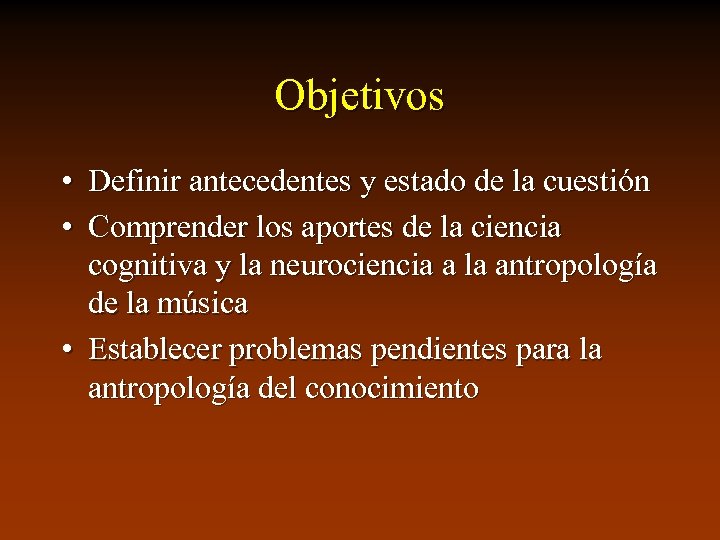 Objetivos

• Definir antecedentes y estado de la cuestión
• Comprender los aportes de la ciencia cognitiva y la neurociencia a la antropología de la música
• Establecer problemas pendientes para la antropología del conocimiento